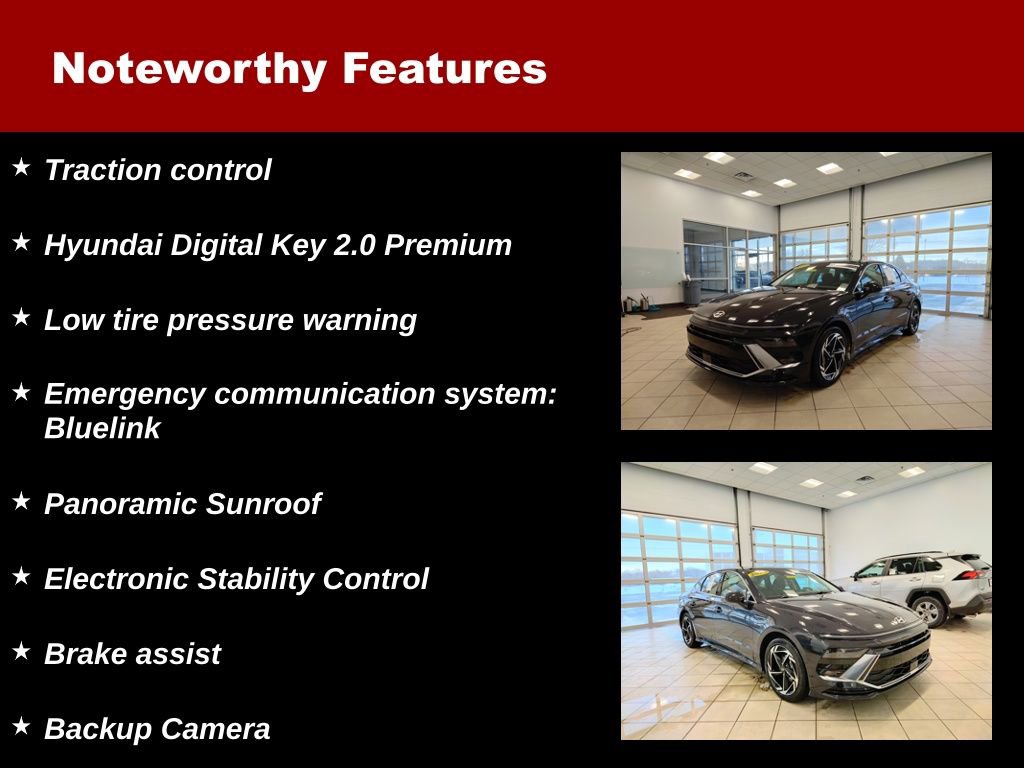 Noteworthy Features

★ Traction control

★ Hyundai Digital Key 2.0 Premium

★ Low tire pressure warning

★ Emergency communication system: Bluelink

★ Panoramic Sunroof

★ Electronic Stability Control

★ Brake assist

★ Backup Camera